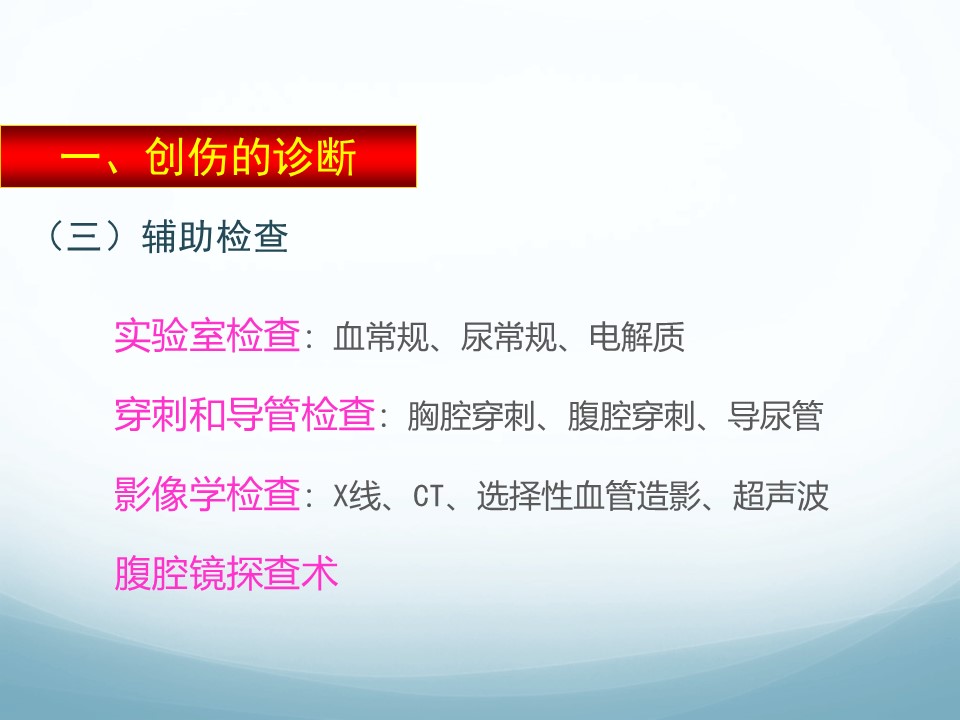 一、创伤的诊断

（三）辅助检查

实验室检查：血常规、尿常规、电解质

穿刺和导管检查：胸腔穿刺、腹腔穿刺、导尿管

影像学检查：X线、CT、选择性血管造影、超声波

腹腔镜探查术